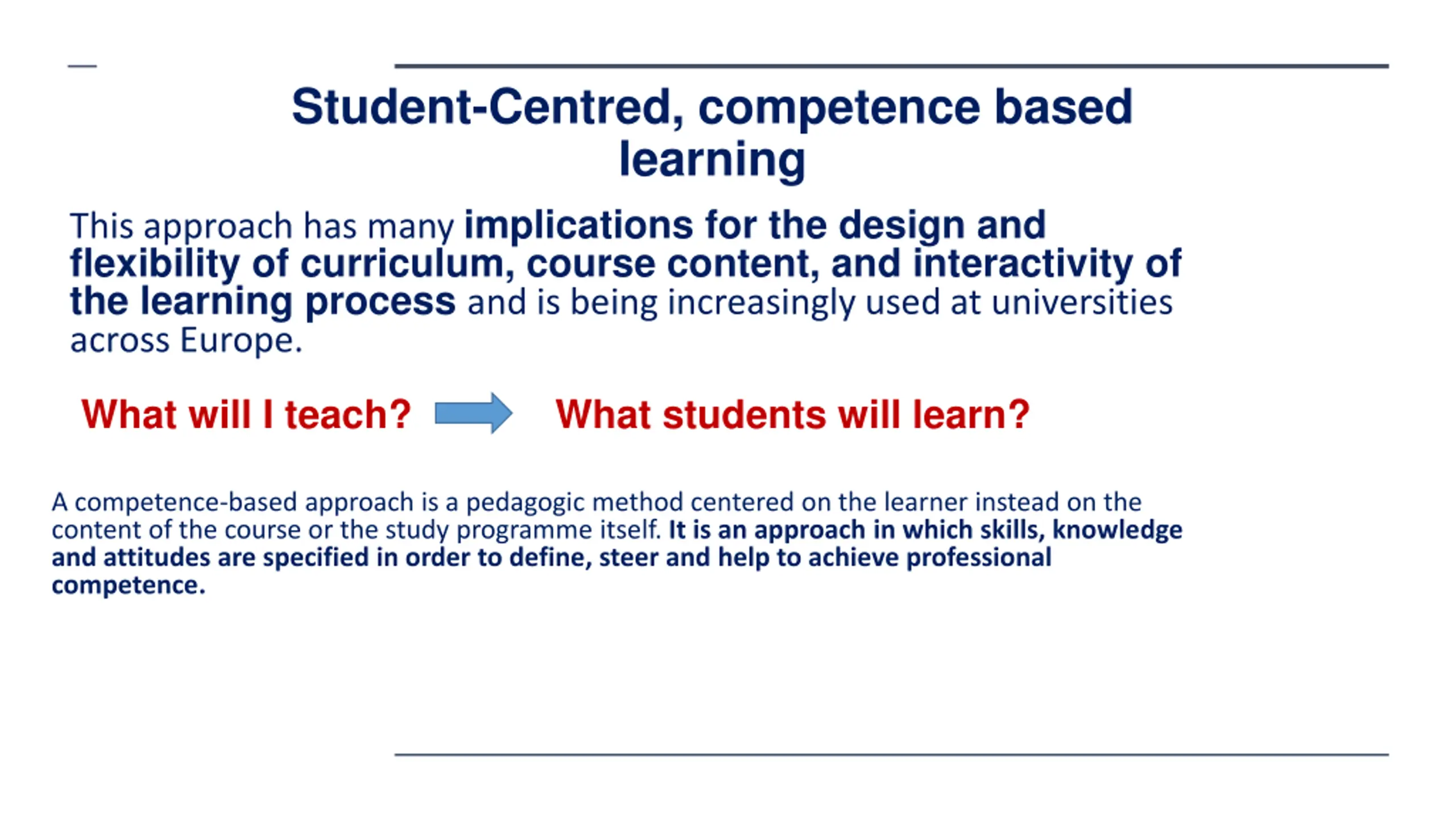 Student-Centred, competence based learning

This approach has many implications for the design and flexibility of curriculum, course content, and interactivity of the learning process and is being increasingly used at universities across Europe.

What will I teach? What students will learn?

A competence-based approach is a pedagogic method centered on the learner instead on the content of the course or the study programme itself. It is an approach in which skills, knowledge and attitudes are specified in order to define, steer and help to achieve professional competence.